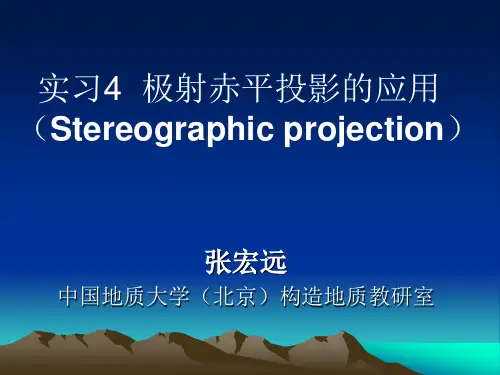 实习4 极射赤平投影的应用
（Stereographic projection）

张宏远
中国地质大学（北京）构造地质教研室